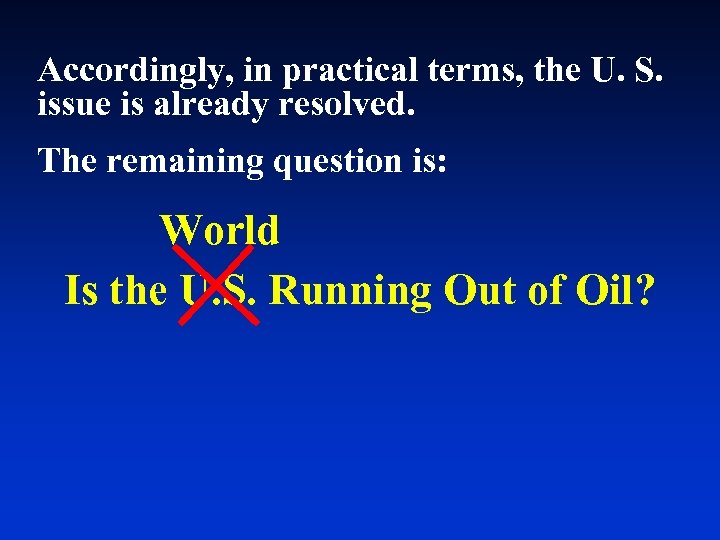 Accordingly, in practical terms, the U. S. issue is already resolved.

The remaining question is:

World

Is the U.S. Running Out of Oil?